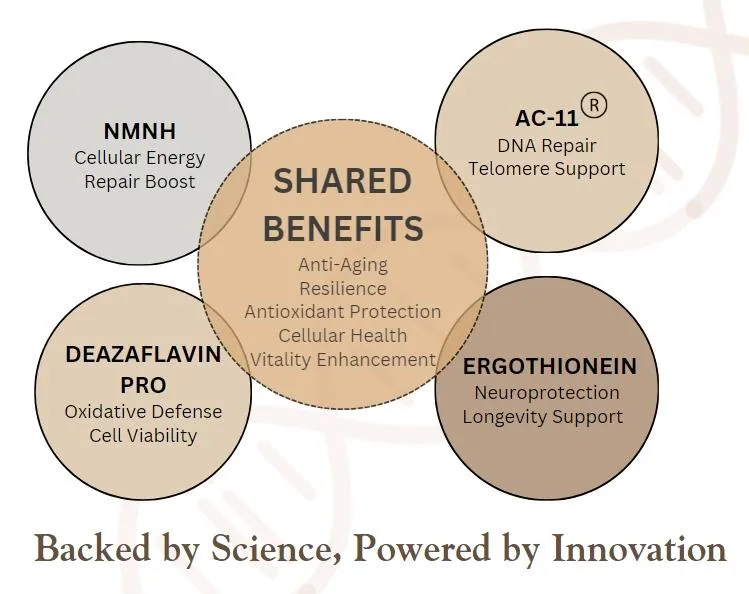 NMNH
Cellular Energy
Repair Boost

AC-11®
DNA Repair
Telomere Support

SHARED BENEFITS
Anti-Aging
Resilience
Antioxidant Protection
Cellular Health
Vitality Enhancement

DEAZAFLAVIN PRO
Oxidative Defense
Cell Viability

ERGOTHIONEIN
Neuroprotection
Longevity Support

Backed by Science, Powered by Innovation